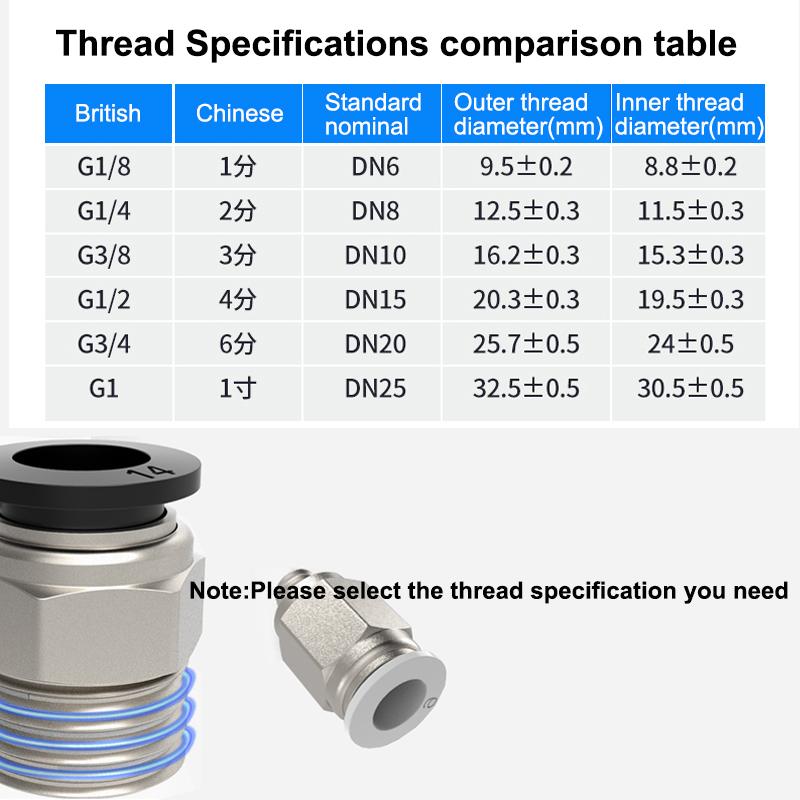 Thread Specifications comparison table

| British | Chinese | Standard nominal | Outer thread diameter(mm) | Inner thread diameter(mm) |
|---|---|---|---|---|
| G1/8 | 1分 | DN6 | 9.5±0.2 | 8.8±0.2 |
| G1/4 | 2分 | DN8 | 12.5±0.3 | 11.5±0.3 |
| G3/8 | 3分 | DN10 | 16.2±0.3 | 15.3±0.3 |
| G1/2 | 4分 | DN15 | 20.3±0.3 | 19.5±0.3 |
| G3/4 | 6分 | DN20 | 25.7±0.5 | 24±0.5 |
| G1 | 1寸 | DN25 | 32.5±0.5 | 30.5±0.5 |

14

Note:Please select the thread specification you need